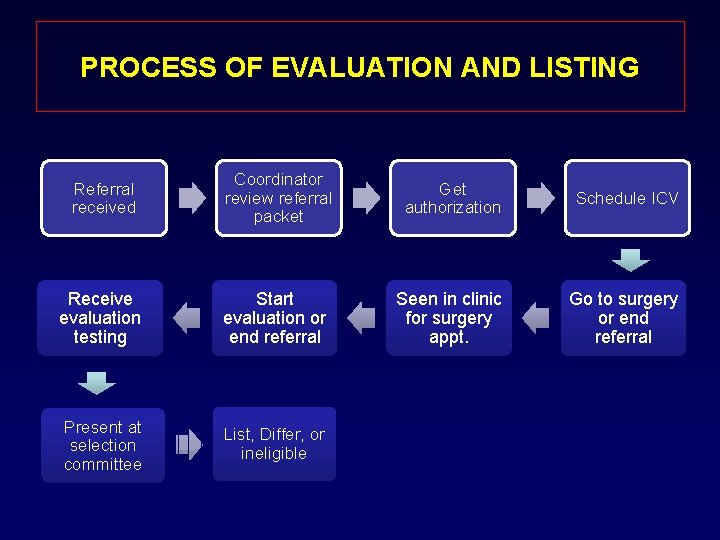 PROCESS OF EVALUATION AND LISTING

Referral received

Coordinator review referral packet

Get authorization

Schedule ICV

Go to surgery or end referral

Seen in clinic for surgery appt.

Start evaluation or end referral

Receive evaluation testing

Present at selection committee

List, Differ, or ineligible